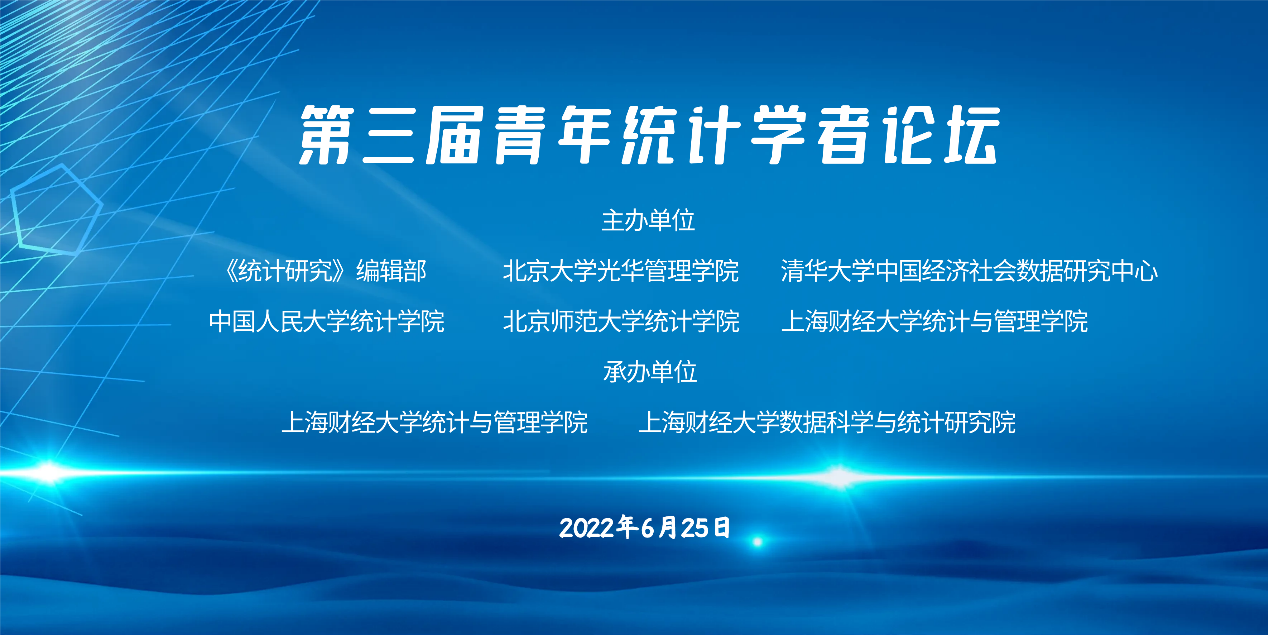 第三届青年统计学者论坛

主办单位

《统计研究》编辑部　北京大学光华管理学院　清华大学中国经济社会数据研究中心

中国人民大学统计学院　北京师范大学统计学院　上海财经大学统计与管理学院

承办单位

上海财经大学统计与管理学院　上海财经大学数据科学与统计研究院

2022年6月25日